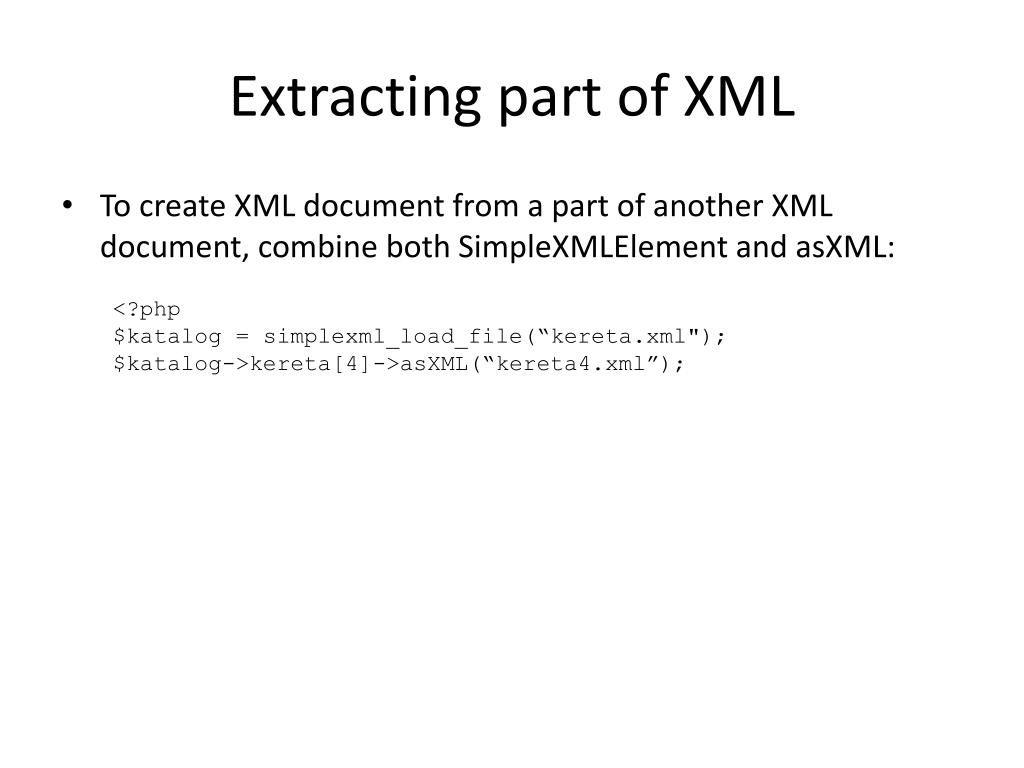 Extracting part of XML

• To create XML document from a part of another XML document, combine both SimpleXMLElement and asXML:

<?php
$katalog = simplexml_load_file(“kereta.xml");
$katalog->kereta[4]->asXML(“kereta4.xml”);